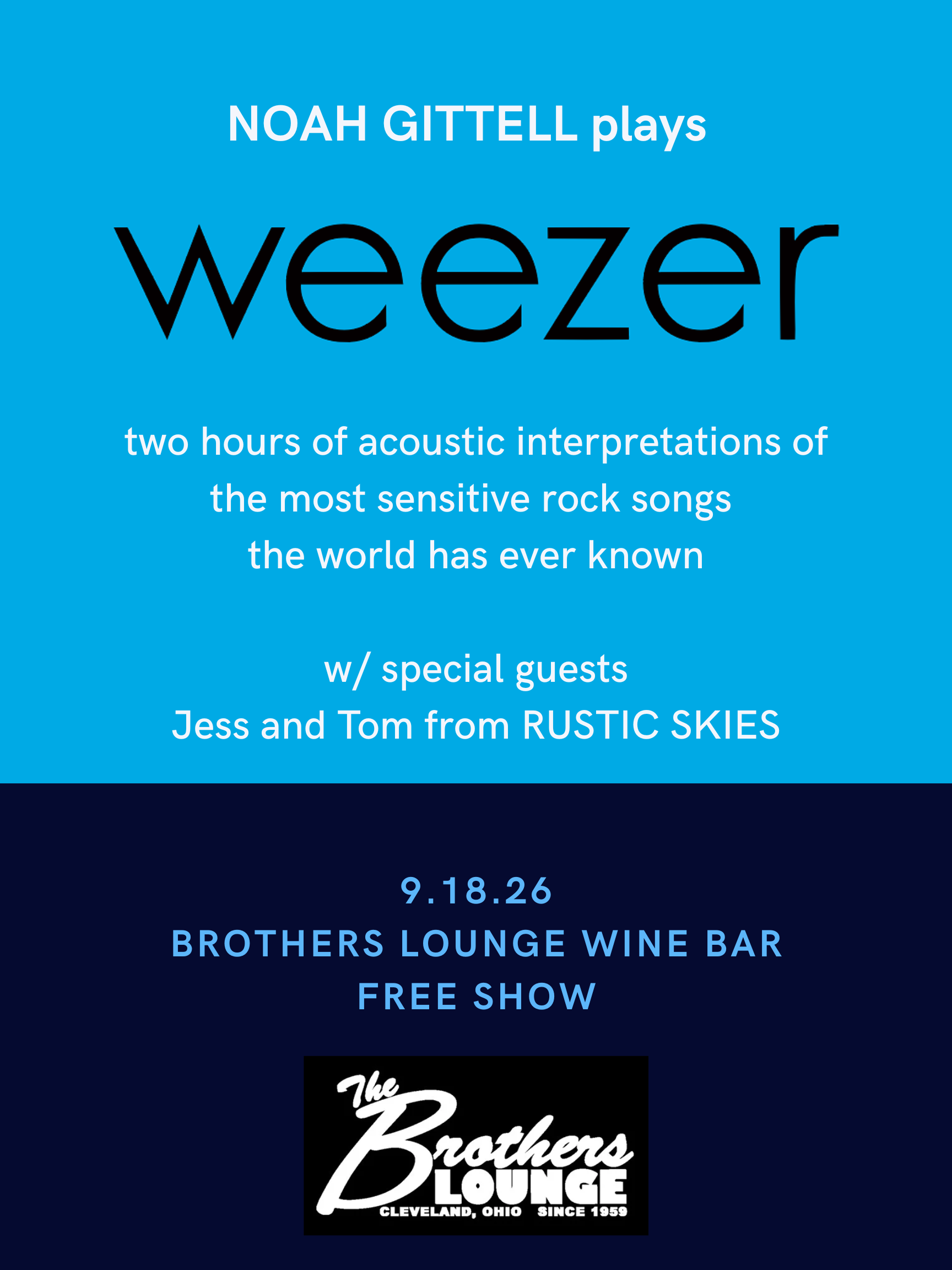 NOAH GITTELL plays

weezer

two hours of acoustic interpretations of the most sensitive rock songs the world has ever known

w/ special guests
Jess and Tom from RUSTIC SKIES

9.18.26
BROTHERS LOUNGE WINE BAR
FREE SHOW

The Brothers LOUNGE
CLEVELAND, OHIO SINCE 1959